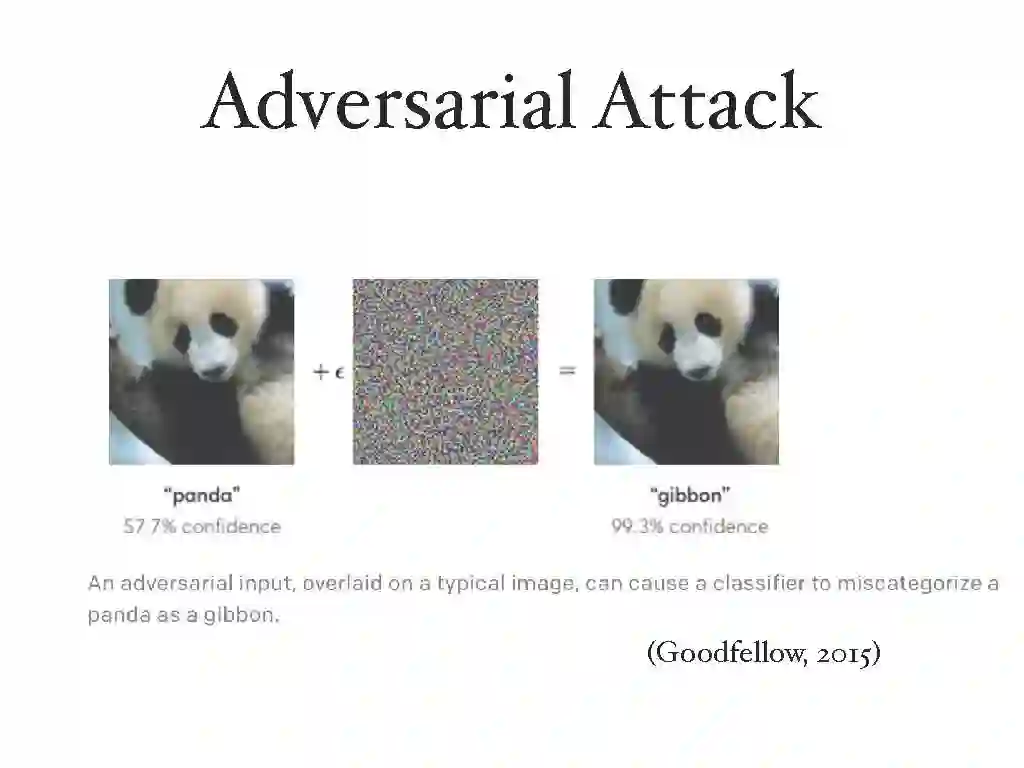 Adversarial Attack

$+\epsilon$ $=$

"panda"
57.7% confidence

"gibbon"
99.3% confidence

An adversarial input, overlaid on a typical image, can cause a classifier to miscategorize a panda as a gibbon.

(Goodfellow, 2015)